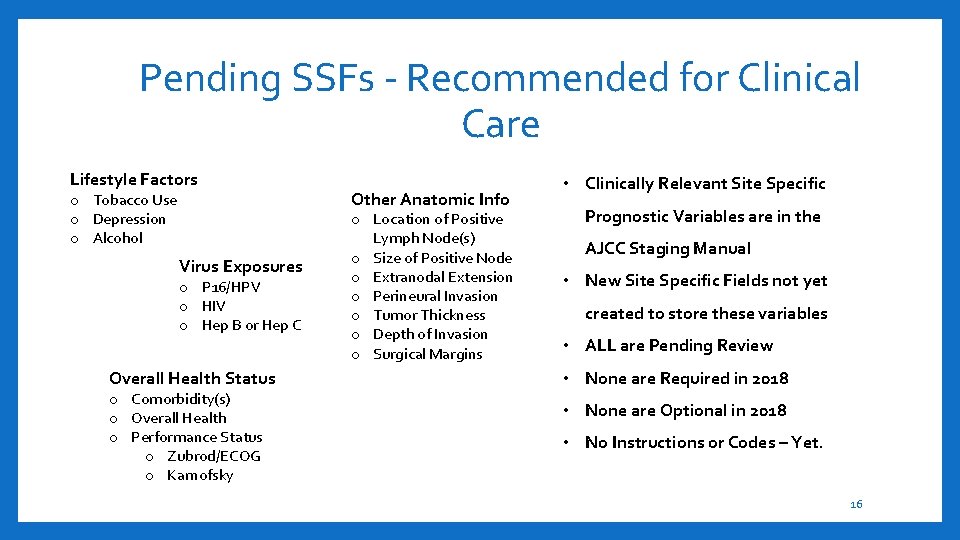 Pending SSFs - Recommended for Clinical Care

Lifestyle Factors
o Tobacco Use
o Depression
o Alcohol

Virus Exposures
o P16/HPV
o HIV
o Hep B or Hep C

Overall Health Status
o Comorbidity(s)
o Overall Health
o Performance Status
o Zubrod/ECOG
o Karnofsky

Other Anatomic Info
o Location of Positive Lymph Node(s)
o Size of Positive Node
o Extranodal Extension
o Perineural Invasion
o Tumor Thickness
o Depth of Invasion
o Surgical Margins

• Clinically Relevant Site Specific Prognostic Variables are in the AJCC Staging Manual
• New Site Specific Fields not yet created to store these variables
• ALL are Pending Review
• None are Required in 2018
• None are Optional in 2018
• No Instructions or Codes – Yet.

16